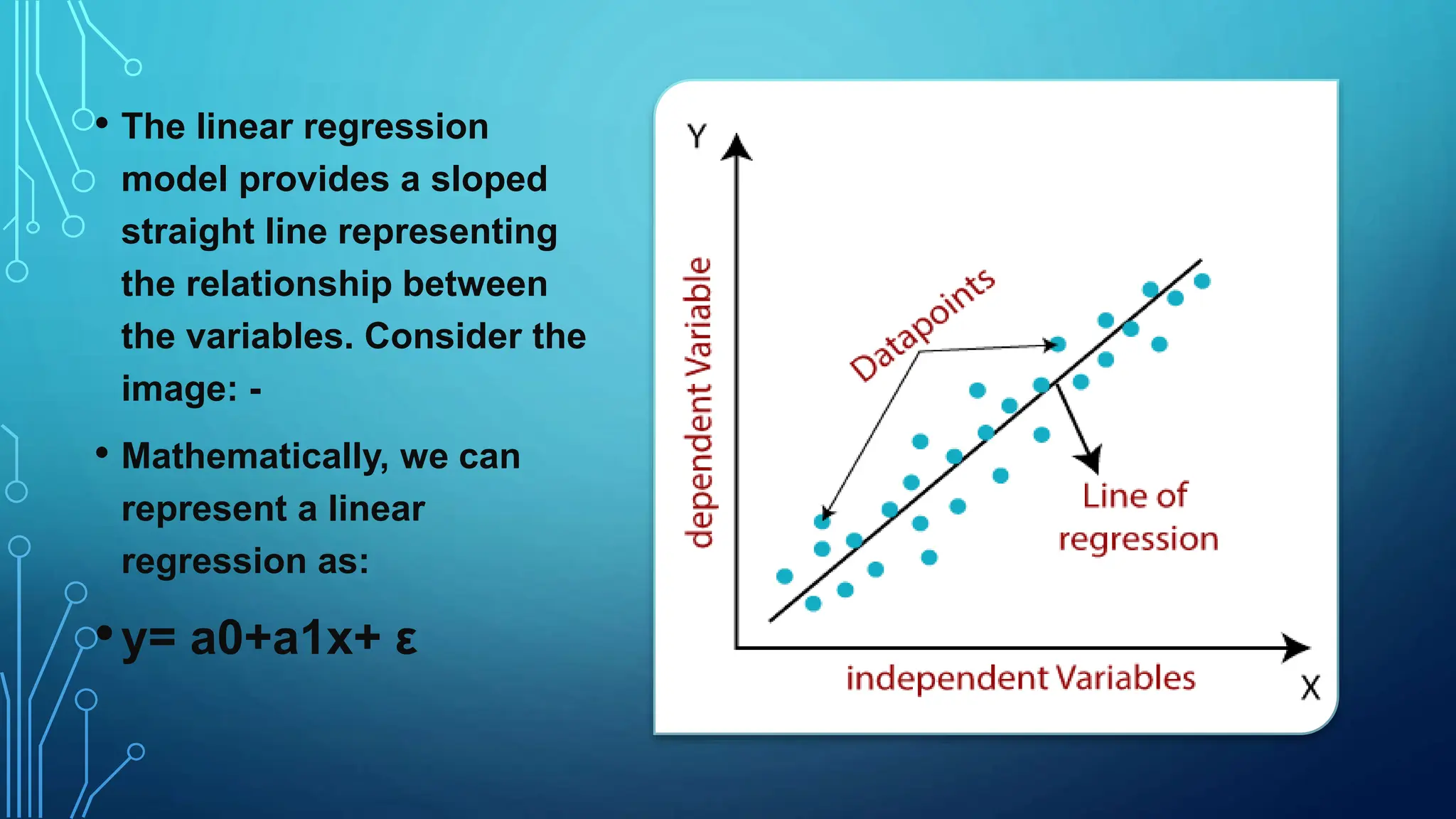 • The linear regression model provides a sloped straight line representing the relationship between the variables. Consider the image: -

• Mathematically, we can represent a linear regression as:

• y= a0+a1x+ ε

Y

dependent Variable

Datapoints

Line of regression

independent Variables

X